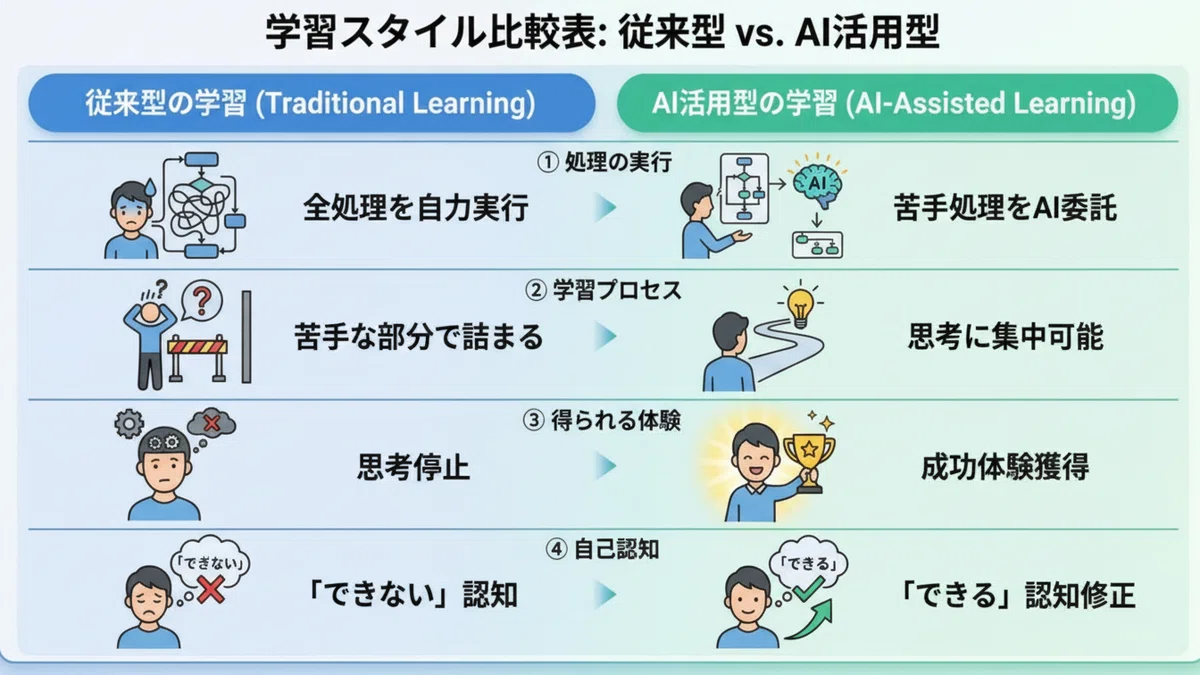 学習スタイル比較表: 従来型 vs. AI活用型

従来型の学習 (Traditional Learning)

AI活用型の学習 (AI-Assisted Learning)

① 処理の実行

全処理を自力実行

AI

苦手処理をAI委託

② 学習プロセス

苦手な部分で詰まる

思考に集中可能

③ 得られる体験

思考停止

成功体験獲得

④ 自己認知

「できない」

「できない」認知

「できる」

「できる」認知修正